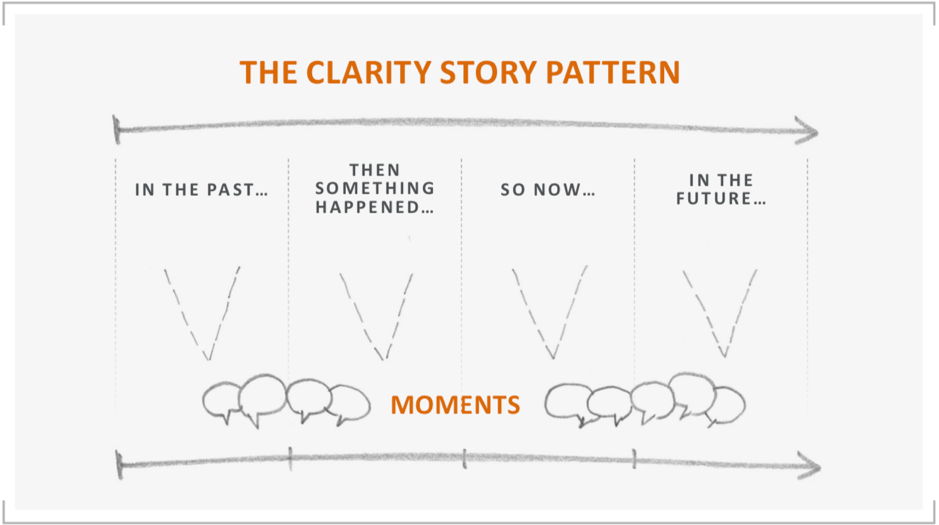 THE CLARITY STORY PATTERN

IN THE PAST...

THEN SOMETHING HAPPENED...

SO NOW...

IN THE FUTURE...

MOMENTS